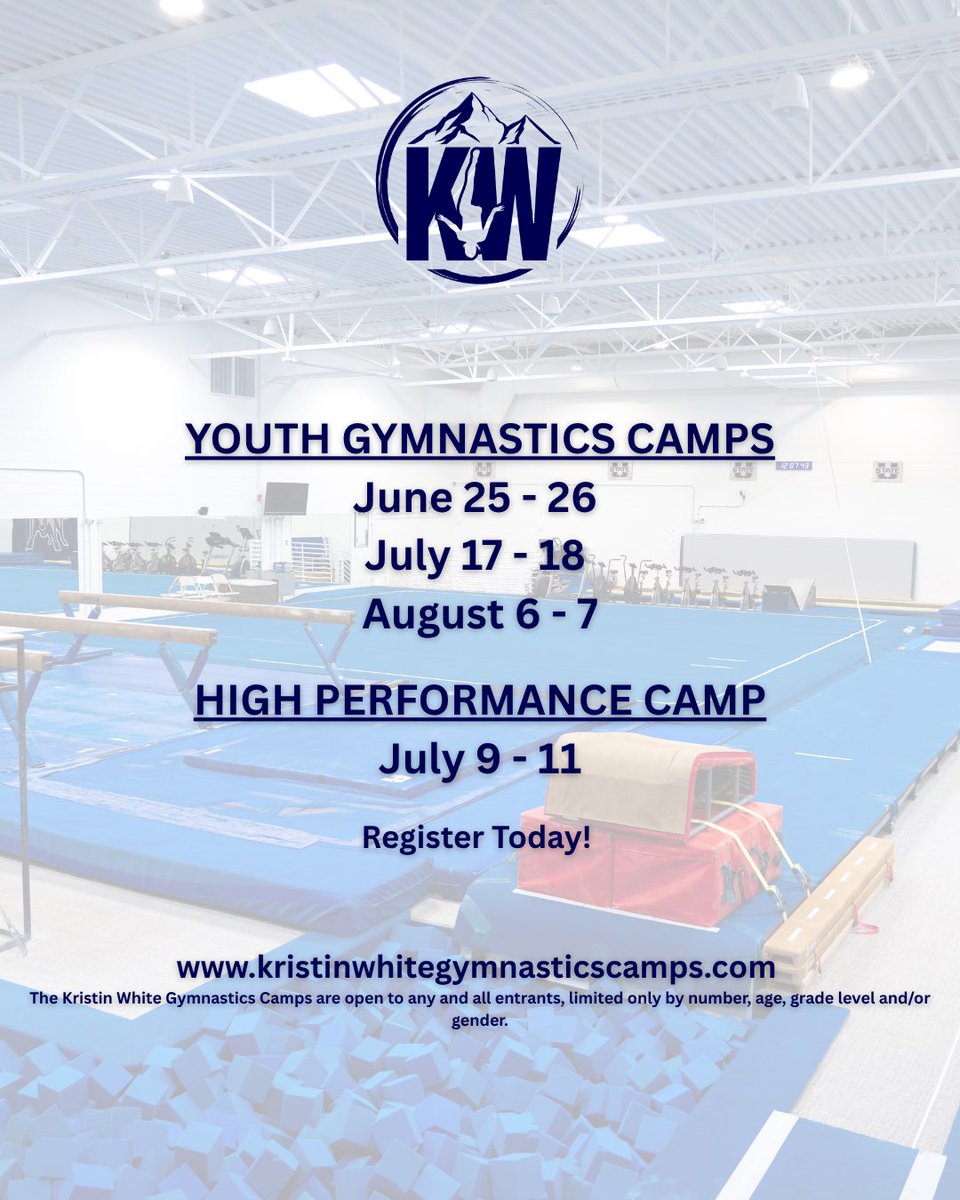 KW

YOUTH GYMNASTICS CAMPS
June 25 - 26
July 17 - 18
August 6 - 7

HIGH PERFORMANCE CAMP
July 9 - 11

Register Today!

www.kristinwhitegymnasticscamps.com
The Kristin White Gymnastics Camps are open to any and all entrants, limited only by number, age, grade level and/or gender.